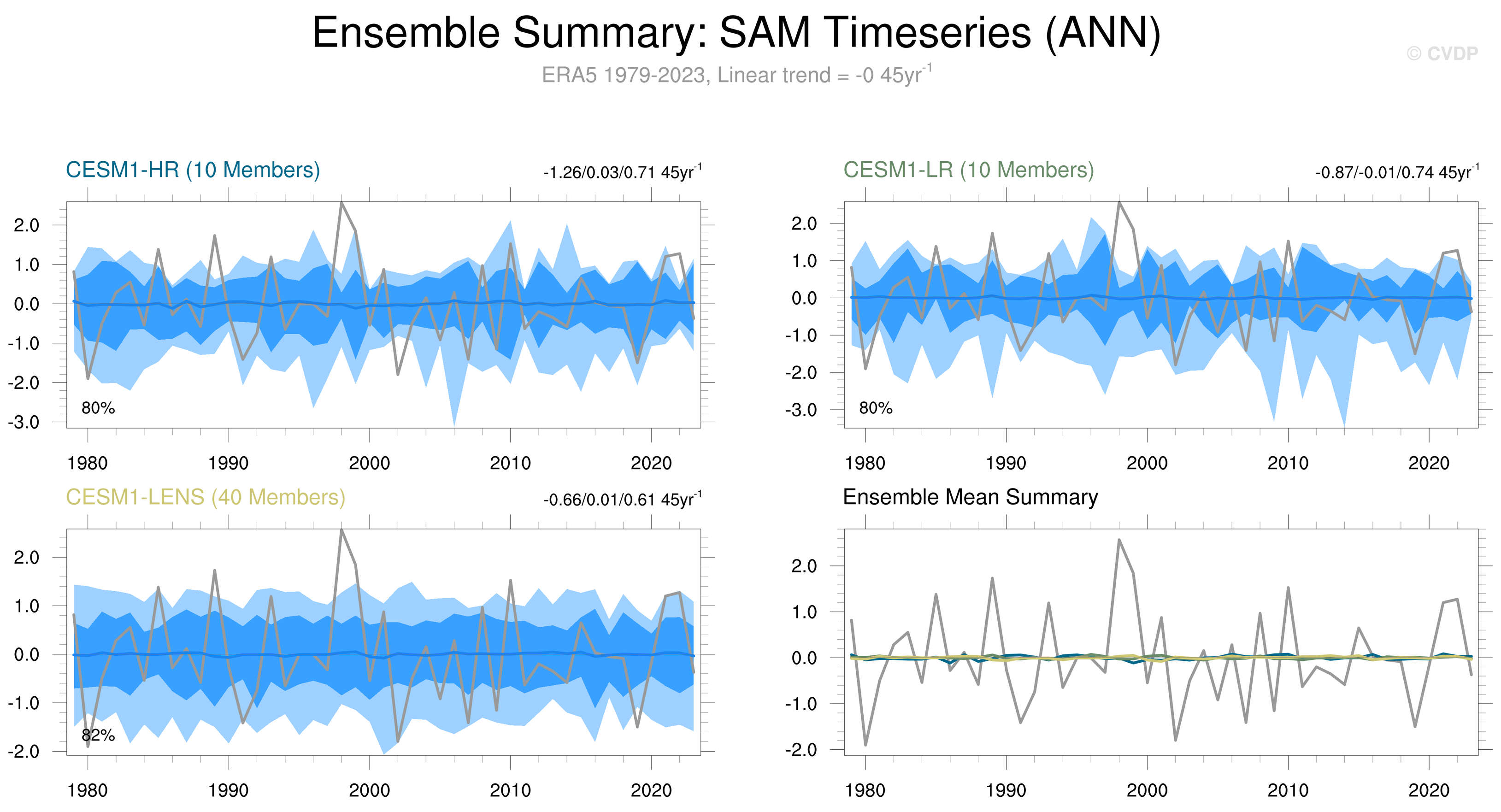 Ensemble Summary: SAM Timeseries (ANN)

© CVDP

ERA5 1979-2023, Linear trend = -0 45yr$^{-1}$

CESM1-HR (10 Members)

-1.26/0.03/0.71 45yr$^{-1}$

2.0
1.0
0.0
-1.0
-2.0
-3.0

80%

1980 1990 2000 2010 2020

CESM1-LR (10 Members)

-0.87/-0.01/0.74 45yr$^{-1}$

2.0
1.0
0.0
-1.0
-2.0
-3.0

80%

1980 1990 2000 2010 2020

CESM1-LENS (40 Members)

-0.66/0.01/0.61 45yr$^{-1}$

2.0
1.0
0.0
-1.0
-2.0

82%

1980 1990 2000 2010 2020

Ensemble Mean Summary

2.0
1.0
0.0
-1.0
-2.0

1980 1990 2000 2010 2020